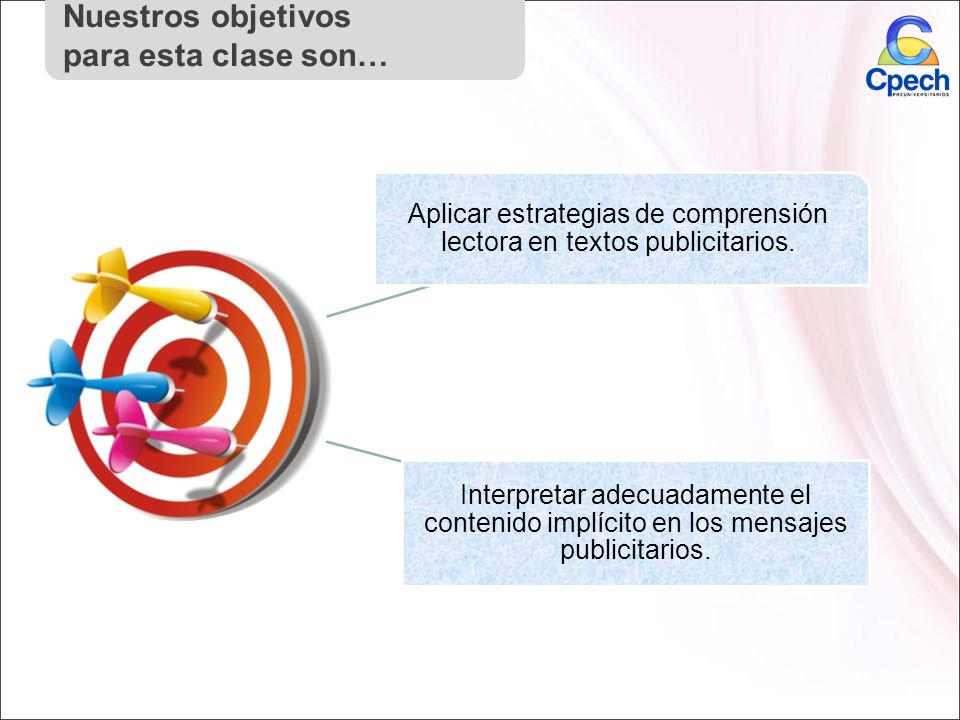 Nuestros objetivos para esta clase son…

Cpech
PREUNIVERSITARIOS

Aplicar estrategias de comprensión lectora en textos publicitarios.

Interpretar adecuadamente el contenido implícito en los mensajes publicitarios.